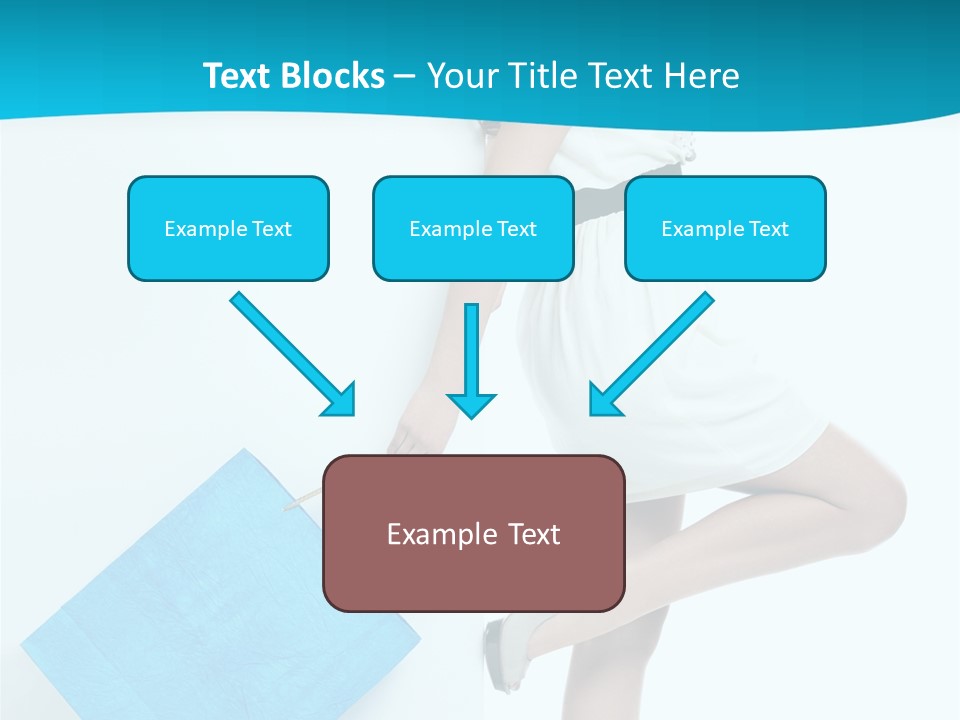 Text Blocks – Your Title Text Here

Example Text

Example Text

Example Text

Example Text